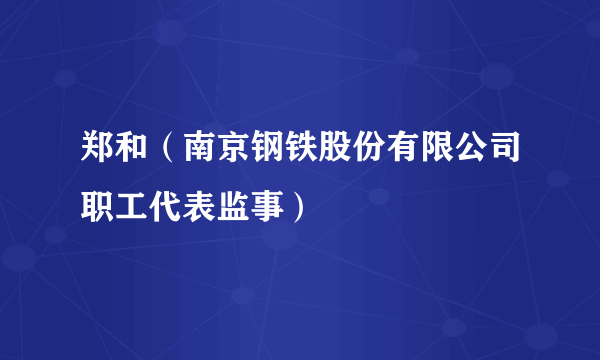 郑和（南京钢铁股份有限公司职工代表监事）